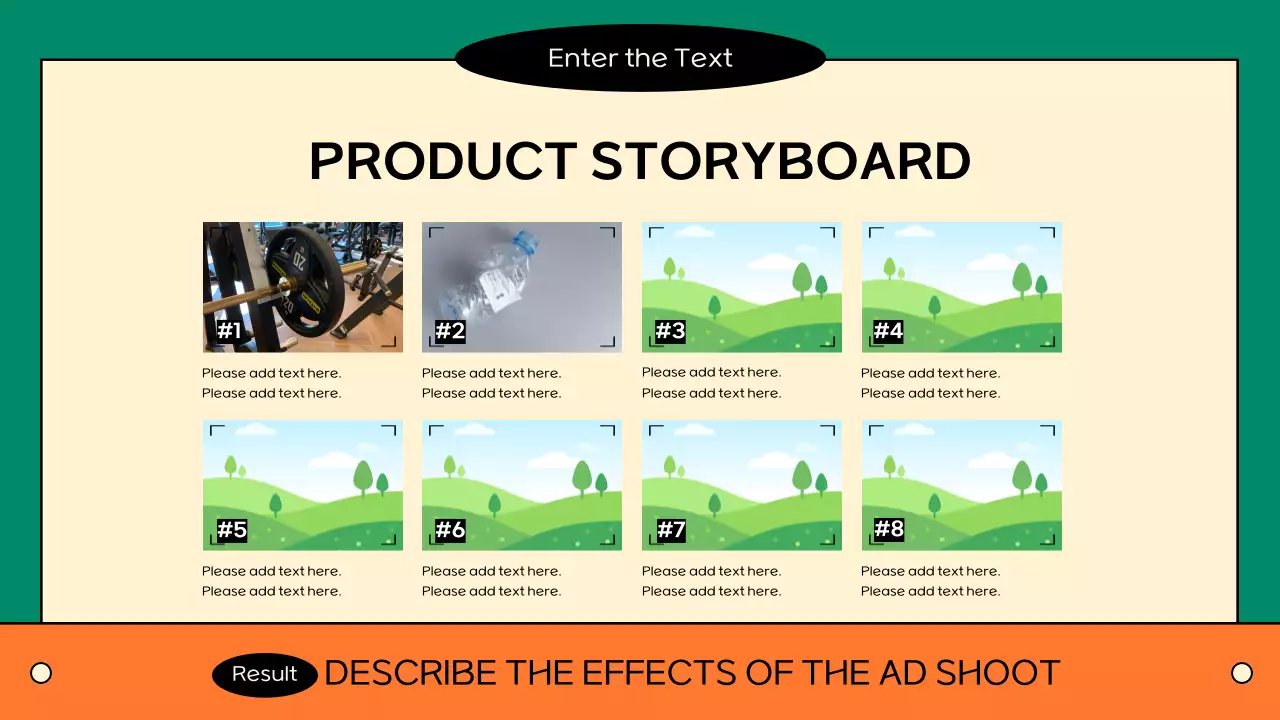 Enter the Text

PRODUCT STORYBOARD

#1
Please add text here.
Please add text here.

#2
Please add text here.
Please add text here.

#3
Please add text here.
Please add text here.

#4
Please add text here.
Please add text here.

#5
Please add text here.
Please add text here.

#6
Please add text here.
Please add text here.

#7
Please add text here.
Please add text here.

#8
Please add text here.
Please add text here.

Result DESCRIBE THE EFFECTS OF THE AD SHOOT